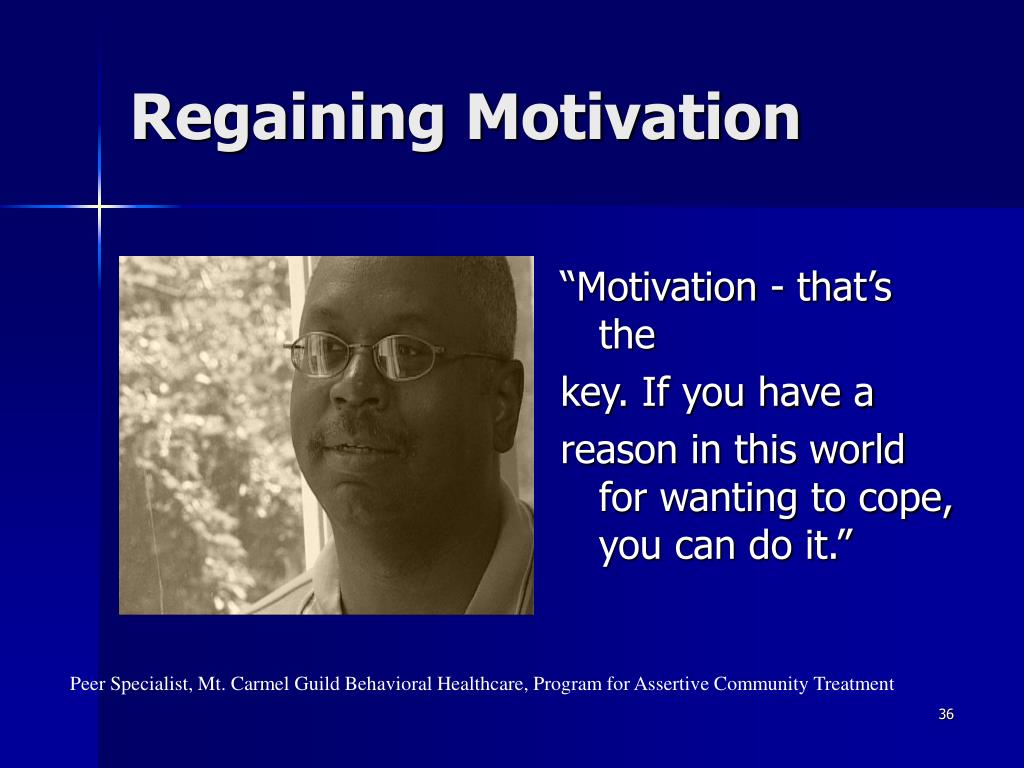 Regaining Motivation

“Motivation - that’s the

key. If you have a

reason in this world for wanting to cope, you can do it.”

Peer Specialist, Mt. Carmel Guild Behavioral Healthcare, Program for Assertive Community Treatment

36